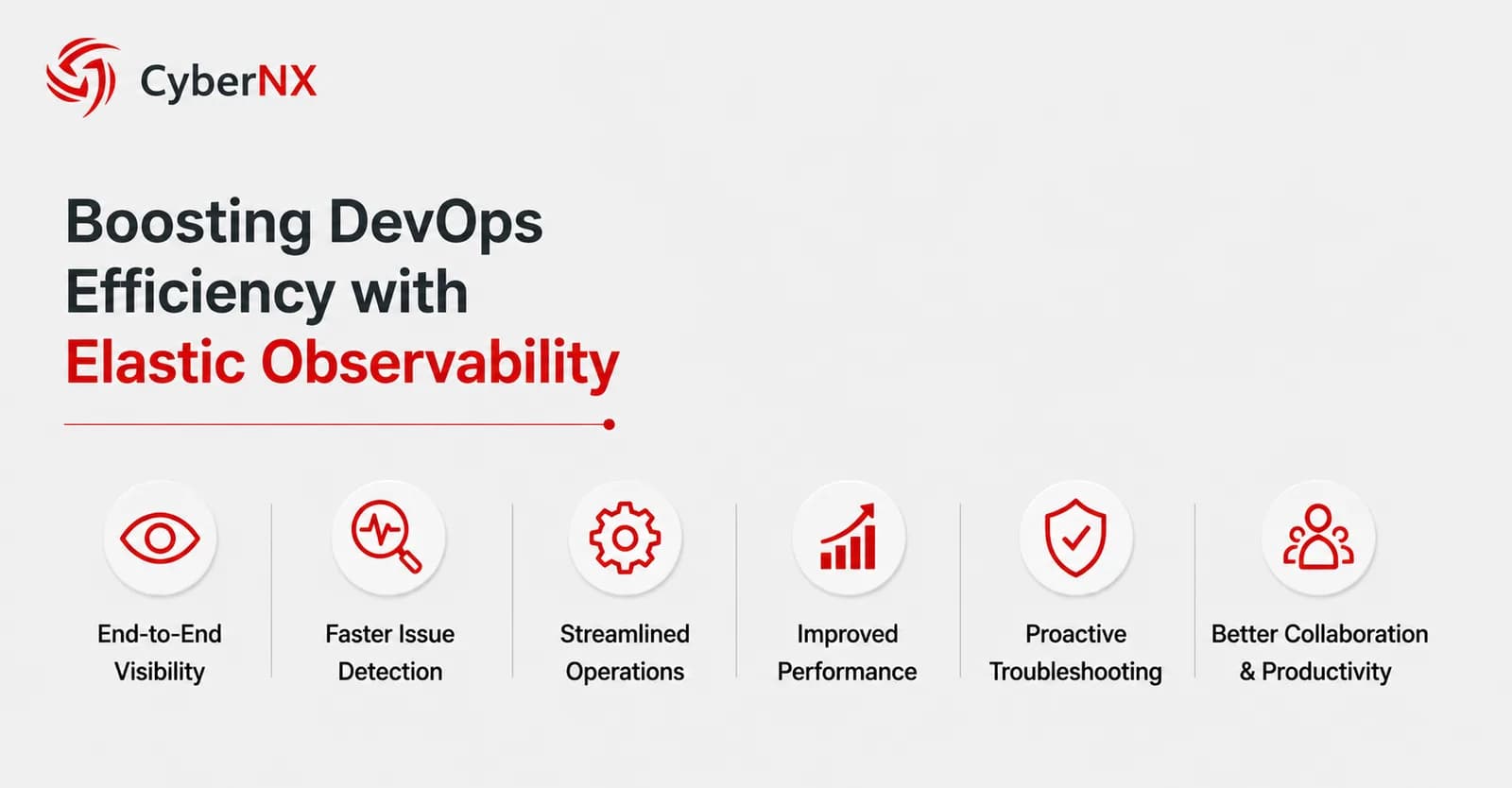 CyberNX

Boosting DevOps Efficiency with Elastic Observability

End-to-End Visibility

Faster Issue Detection

Streamlined Operations

Improved Performance

Proactive Troubleshooting

Better Collaboration & Productivity